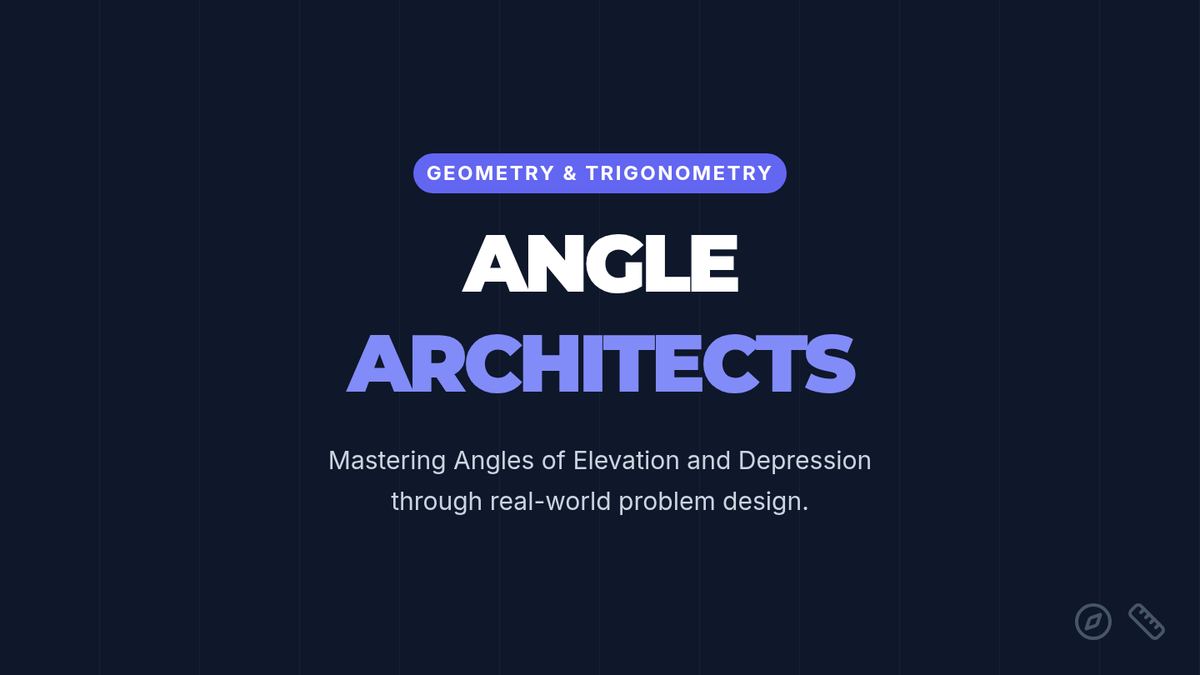 GEOMETRY & TRIGONOMETRY

ANGLE
ARCHITECTS

Mastering Angles of Elevation and Depression through real-world problem design.